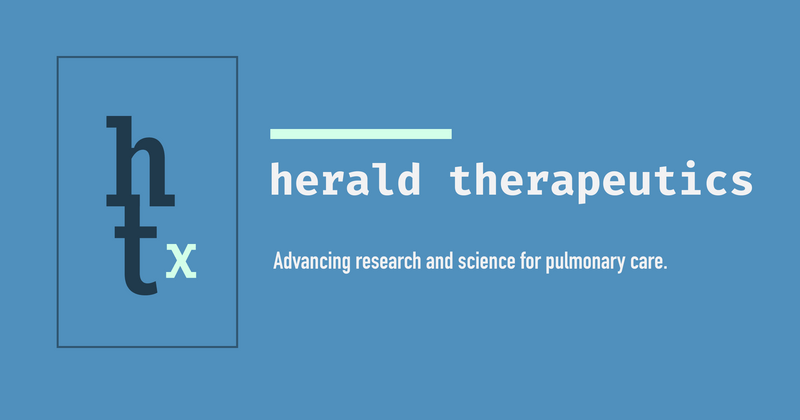 h
t x

herald therapeutics

Advancing research and science for pulmonary care.